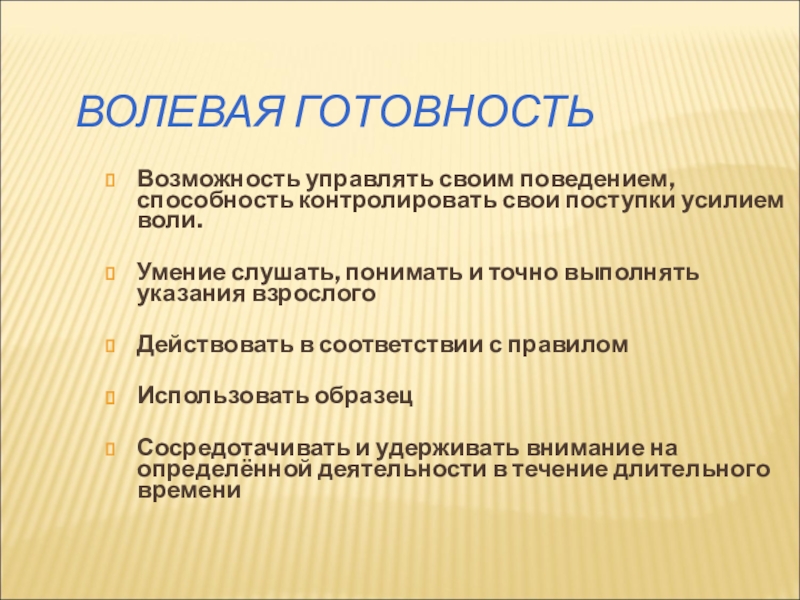 ВОЛЕВАЯ ГОТОВНОСТЬ

Возможность управлять своим поведением, способность контролировать свои поступки усилием воли.

Умение слушать, понимать и точно выполнять указания взрослого

Действовать в соответствии с правилом

Использовать образец

Сосредотачивать и удерживать внимание на определённой деятельности в течение длительного времени